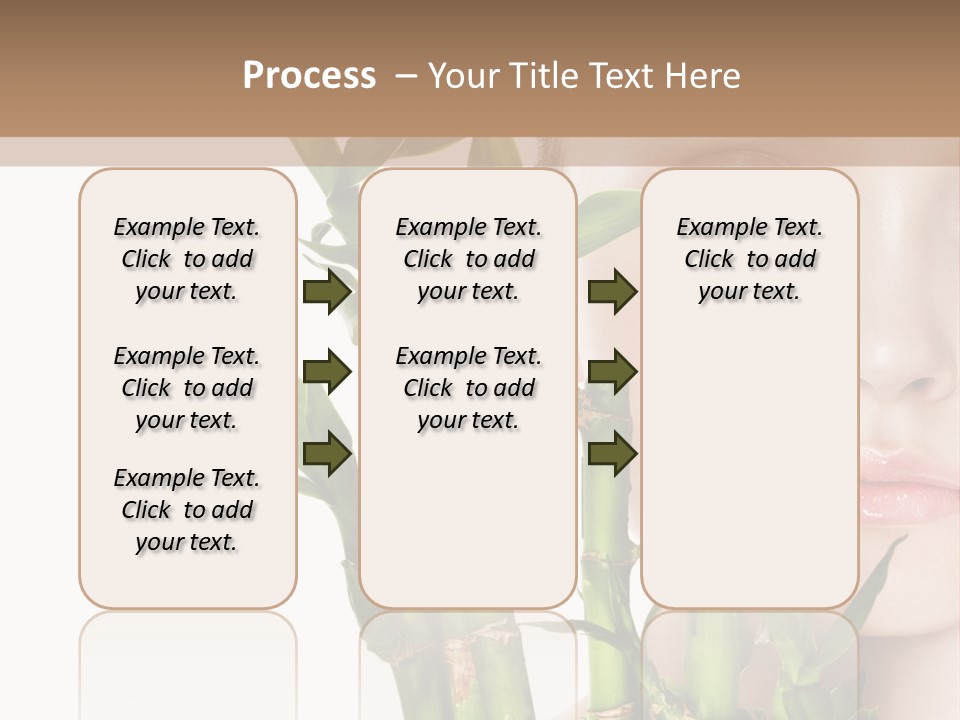 Process – Your Title Text Here

Example Text. Click to add your text.

Example Text. Click to add your text.

Example Text. Click to add your text.

Example Text. Click to add your text.

Example Text. Click to add your text.

Example Text. Click to add your text.